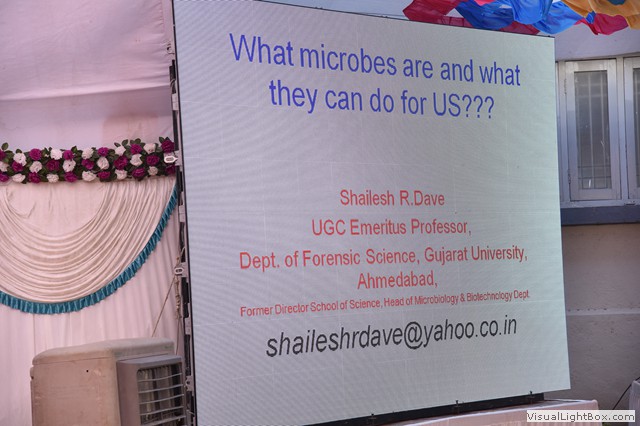 What microbes are and what they can do for US???

Shailesh R.Dave

UGC Emeritus Professor,

Dept. of Forensic Science, Gujarat University, Ahmedabad,

Former Director School of Science, Head of Microbiology & Biotechnology Dept.

shaileshrdave@yahoo.co.in

VisualLightBox.com